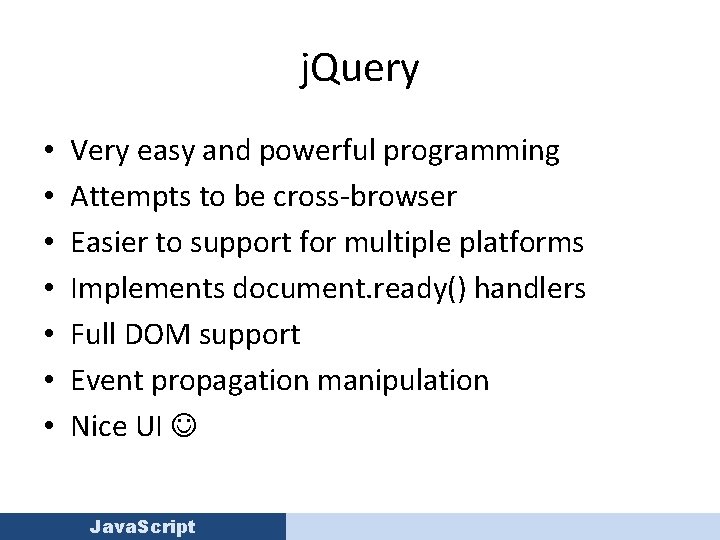 jQuery

• Very easy and powerful programming
• Attempts to be cross-browser
• Easier to support for multiple platforms
• Implements document.ready() handlers
• Full DOM support
• Event propagation manipulation
• Nice UI ☺

JavaScript